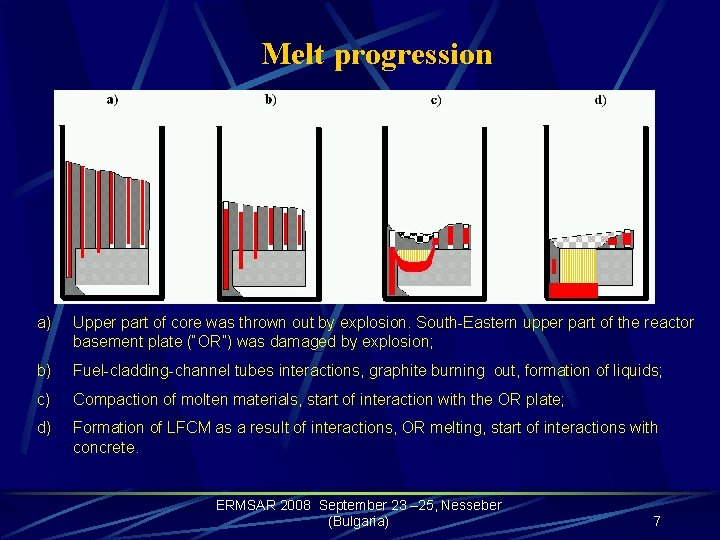 Melt progression

a)

b)

c)

d)

a) Upper part of core was thrown out by explosion. South-Eastern upper part of the reactor basement plate ("OR") was damaged by explosion;

b) Fuel-cladding-channel tubes interactions, graphite burning out, formation of liquids;

c) Compaction of molten materials, start of interaction with the OR plate;

d) Formation of LFCM as a result of interactions, OR melting, start of interactions with concrete.

ERMSAR 2008 September 23 –25, Nesseber (Bulgaria)

7